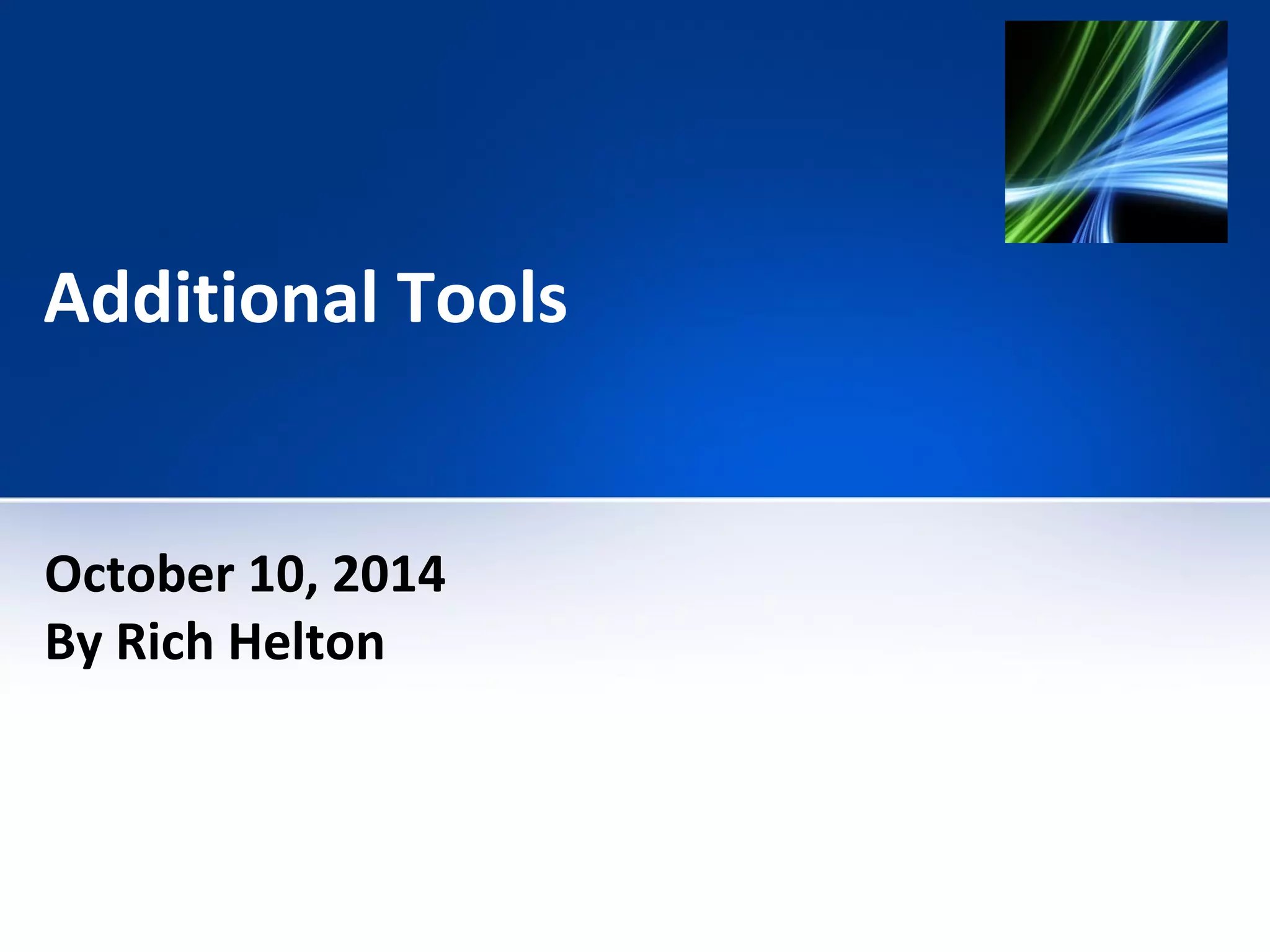 Additional Tools

October 10, 2014
By Rich Helton